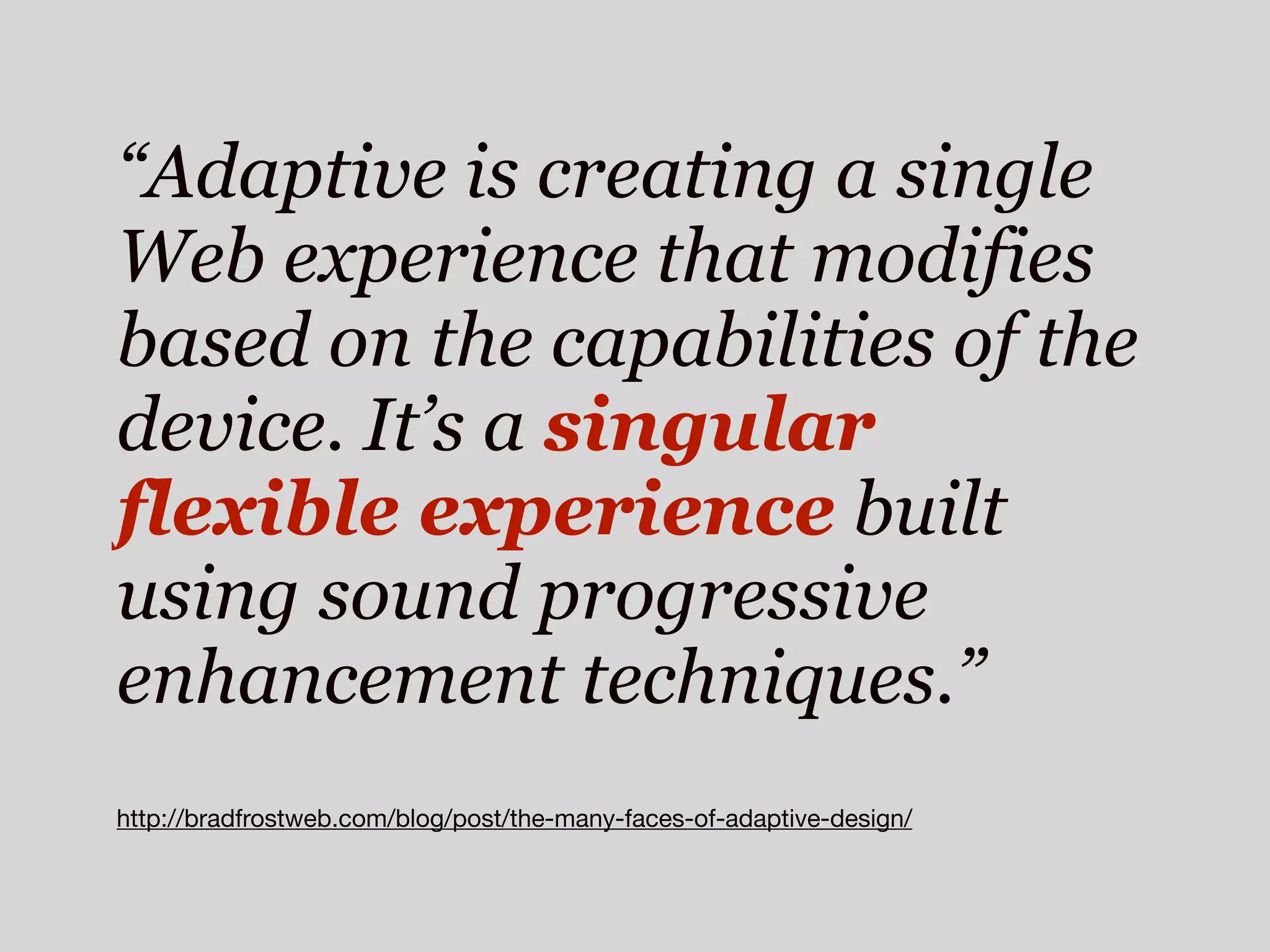 “Adaptive is creating a single Web experience that modifies based on the capabilities of the device. It’s a singular flexible experience built using sound progressive enhancement techniques.”

http://bradfrostweb.com/blog/post/the-many-faces-of-adaptive-design/